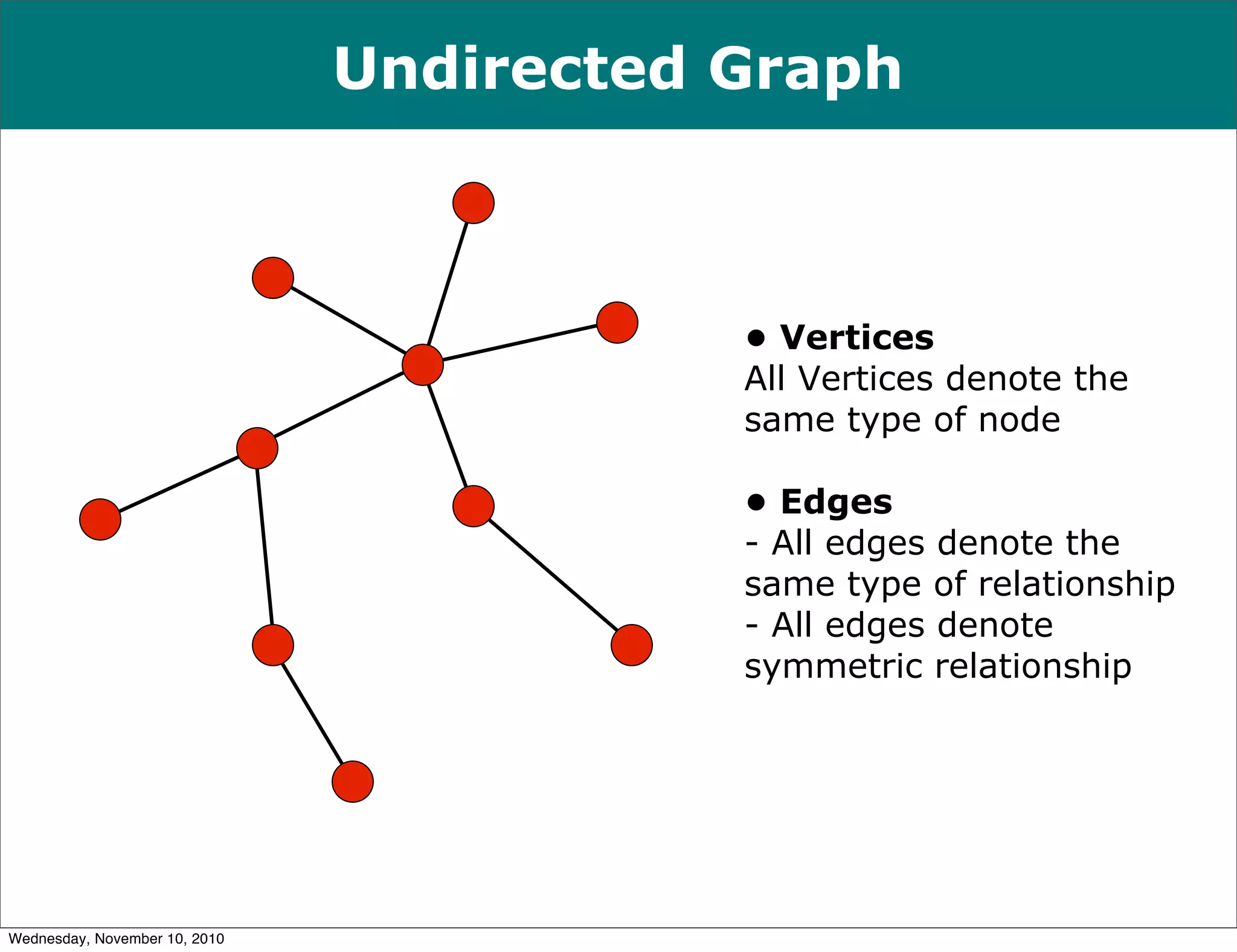 Undirected Graph

• Vertices
All Vertices denote the same type of node

• Edges
- All edges denote the same type of relationship
- All edges denote symmetric relationship

Wednesday, November 10, 2010